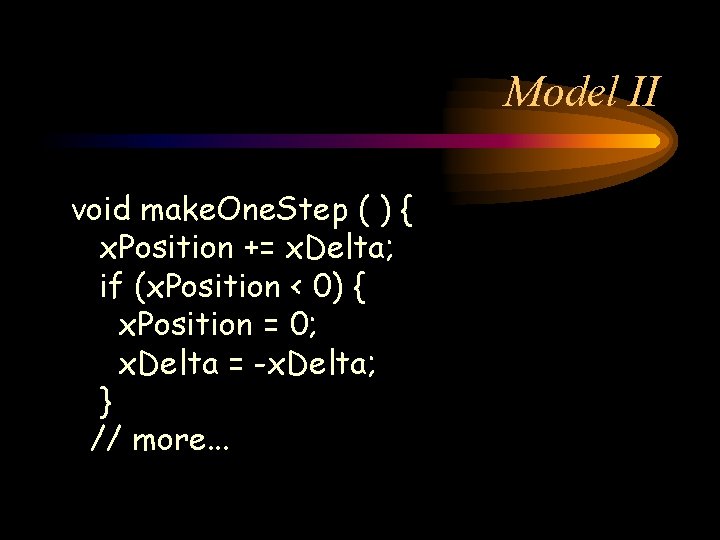 Model II

void makeOneStep ( ) {
  xPosition += xDelta;
  if (xPosition < 0) {
    xPosition = 0;
    xDelta = -xDelta;
  }
 // more...